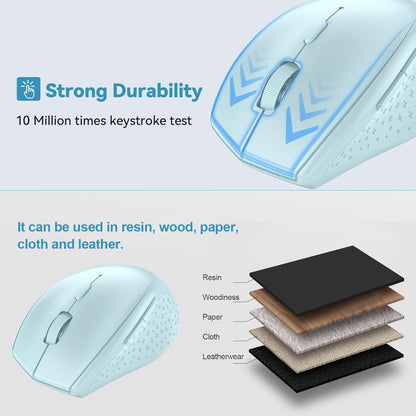 Strong Durability

10 Million times keystroke test

It can be used in resin, wood, paper, cloth and leather.

Resin

Woodiness

Paper

Cloth

Leatherwear